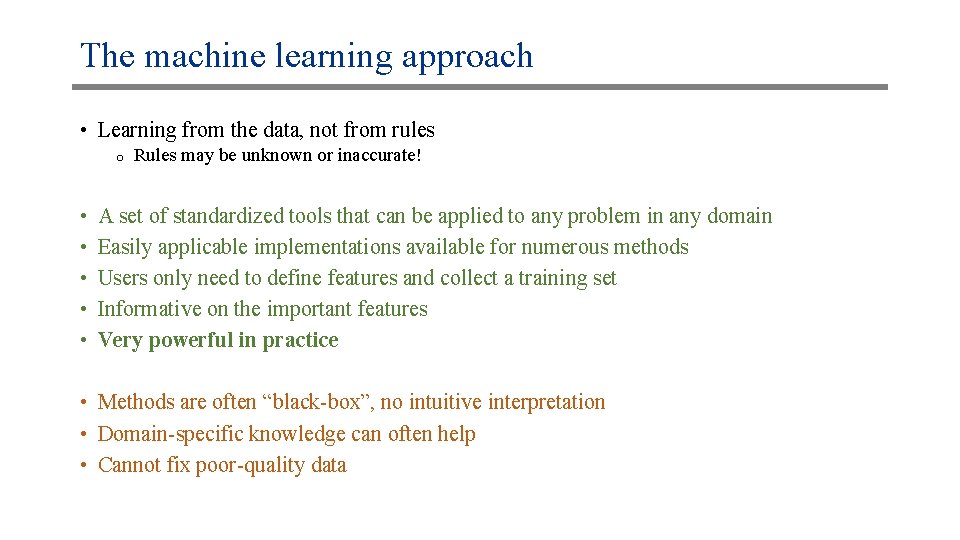 The machine learning approach

• Learning from the data, not from rules
  o Rules may be unknown or inaccurate!

• A set of standardized tools that can be applied to any problem in any domain
• Easily applicable implementations available for numerous methods
• Users only need to define features and collect a training set
• Informative on the important features
• Very powerful in practice

• Methods are often “black-box”, no intuitive interpretation
• Domain-specific knowledge can often help
• Cannot fix poor-quality data